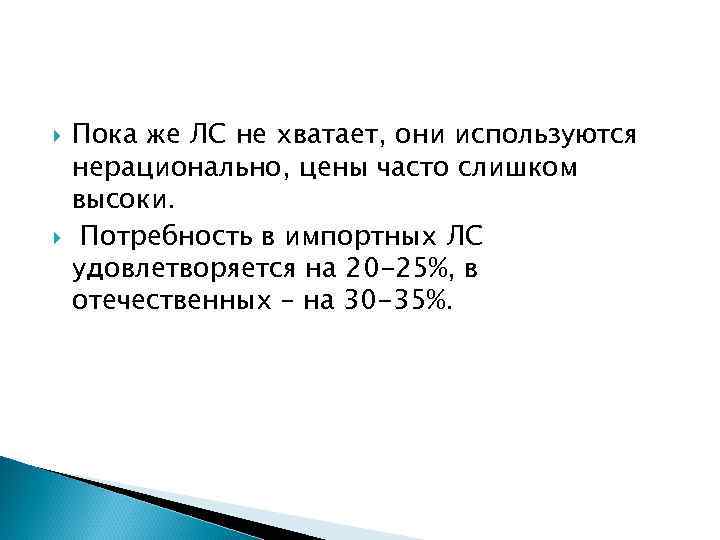 Пока же ЛС не хватает, они используются нерационально, цены часто слишком высоки.

Потребность в импортных ЛС удовлетворяется на 20-25%, в отечественных – на 30-35%.